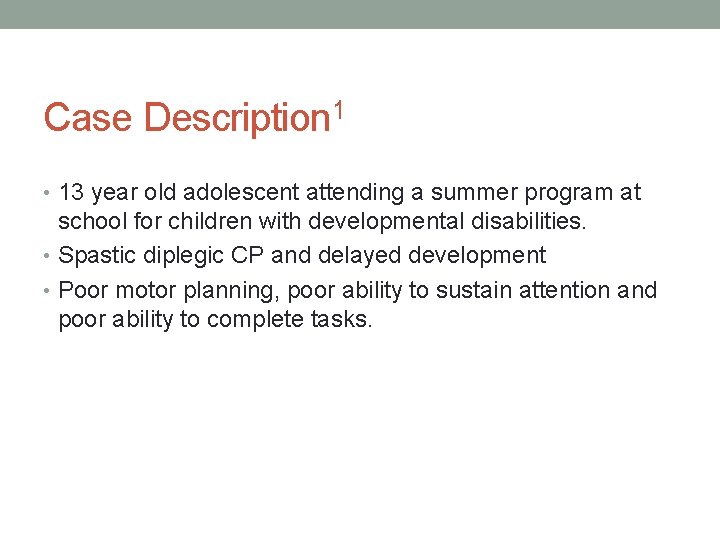 Case Description$^1$

• 13 year old adolescent attending a summer program at school for children with developmental disabilities.
• Spastic diplegic CP and delayed development
• Poor motor planning, poor ability to sustain attention and poor ability to complete tasks.